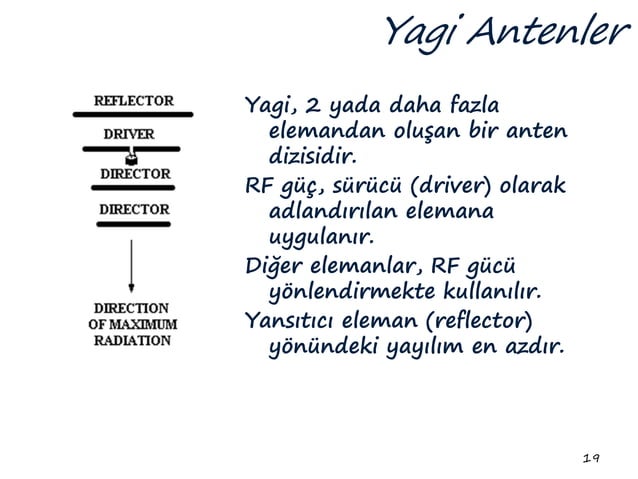 Yagi Antenler

REFLECTOR
DRIVER
DIRECTOR
DIRECTOR
DIRECTION OF MAXIMUM RADIATION

Yagi, 2 yada daha fazla elemandan oluşan bir anten dizisidir.

RF güç, sürücü (driver) olarak adlandırılan elemana uygulanır.

Diğer elemanlar, RF gücü yönlendirmekte kullanılır.

Yansıtıcı eleman (reflector) yönündeki yayılım en azdır.

19